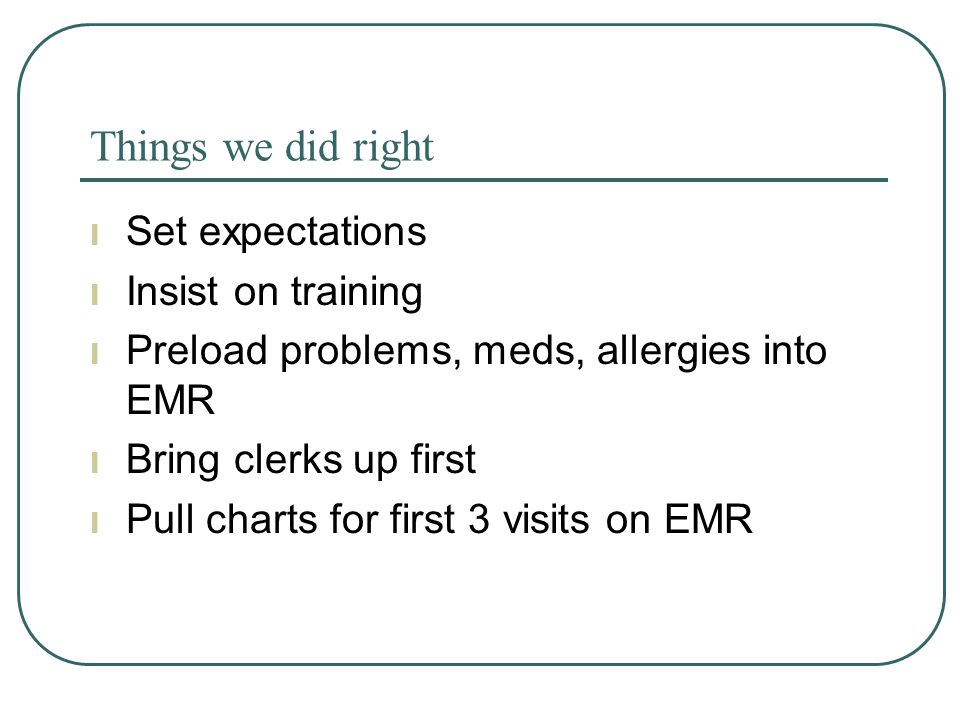 Things we did right

- Set expectations
- Insist on training
- Preload problems, meds, allergies into EMR
- Bring clerks up first
- Pull charts for first 3 visits on EMR